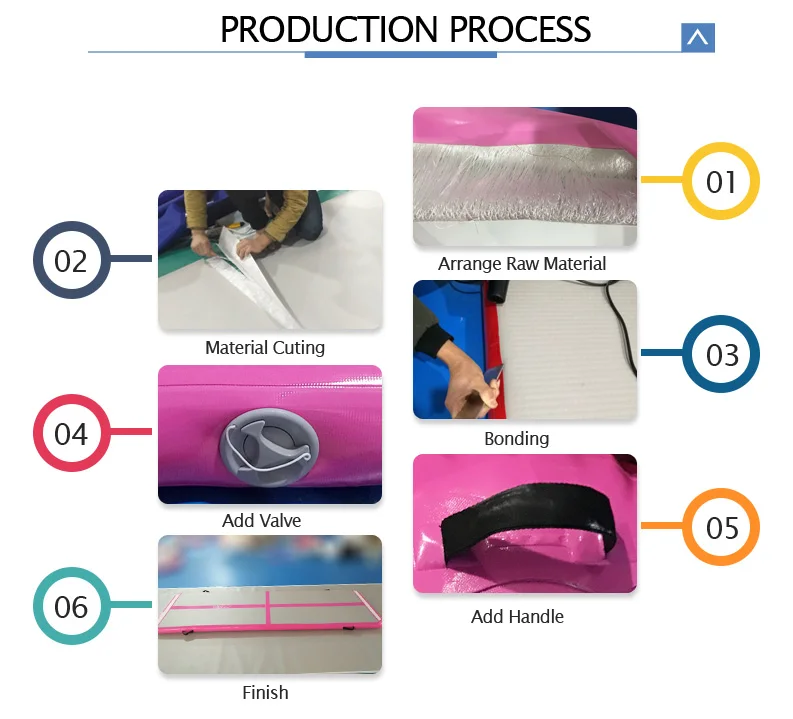 PRODUCTION PROCESS

01

Arrange Raw Material

02

Material Cuting

03

Bonding

04

Add Valve

05

Add Handle

06

Finish